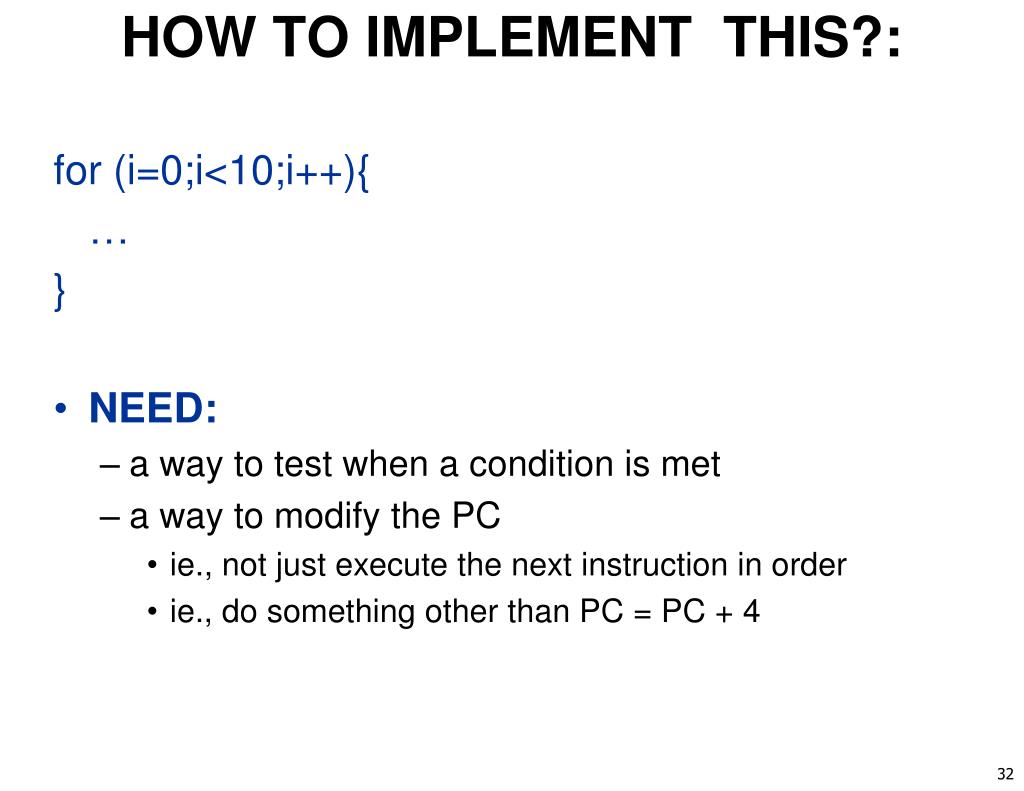 HOW TO IMPLEMENT THIS?:

for (i=0;i<10;i++){
…
}

• NEED:
– a way to test when a condition is met
– a way to modify the PC
• ie., not just execute the next instruction in order
• ie., do something other than PC = PC + 4

32